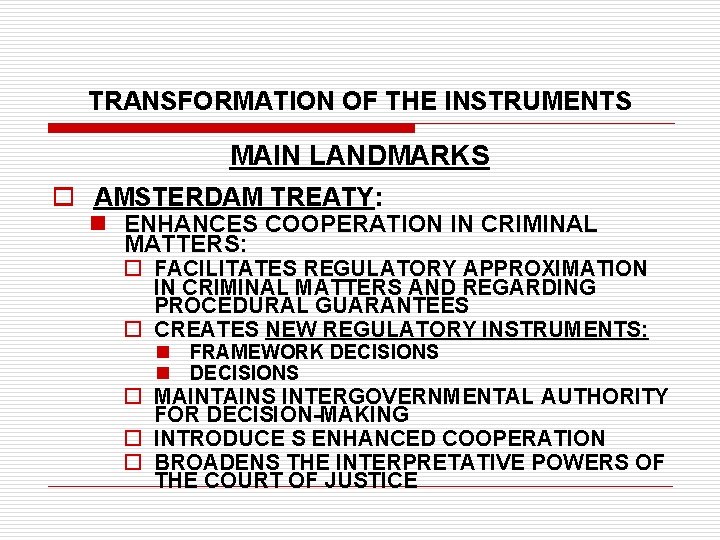 TRANSFORMATION OF THE INSTRUMENTS

MAIN LANDMARKS

AMSTERDAM TREATY:

ENHANCES COOPERATION IN CRIMINAL MATTERS:

FACILITATES REGULATORY APPROXIMATION IN CRIMINAL MATTERS AND REGARDING PROCEDURAL GUARANTEES

CREATES NEW REGULATORY INSTRUMENTS:

FRAMEWORK DECISIONS

DECISIONS

MAINTAINS INTERGOVERNMENTAL AUTHORITY FOR DECISION-MAKING

INTRODUCE S ENHANCED COOPERATION

BROADENS THE INTERPRETATIVE POWERS OF THE COURT OF JUSTICE